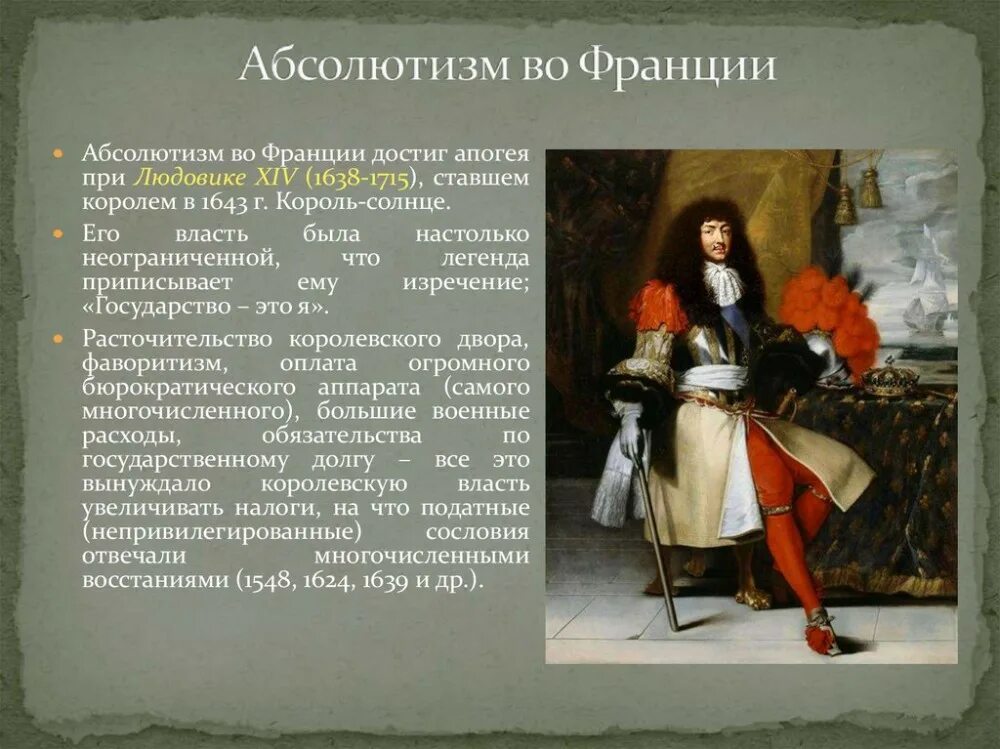 Абсолютизм во Франции

Абсолютизм во Франции достиг апогея при Людовике XIV (1638-1715), ставшем королем в 1643 г. Король-солнце.

Его власть была настолько неограниченной, что легенда приписывает ему изречение; «Государство – это я».

Расточительство королевского двора, фаворитизм, оплата огромного бюрократического аппарата (самого многочисленного), большие военные расходы, обязательства по государственному долгу – все это вынуждало королевскую власть увеличивать налоги, на что податные (непривилегированные) сословия отвечали многочисленными восстаниями (1548, 1624, 1639 и др.).